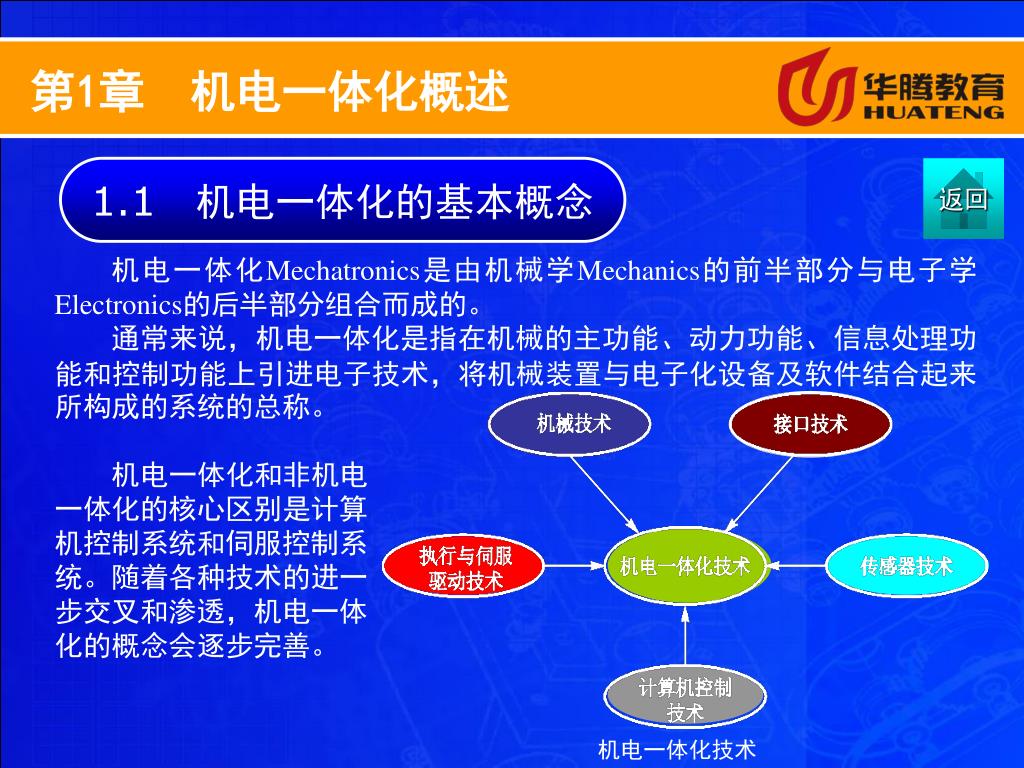 第1章　机电一体化概述

华腾教育
HUATENG

1.1　机电一体化的基本概念

返回

机电一体化Mechatronics是由机械学Mechanics的前半部分与电子学Electronics的后半部分组合而成的。

通常来说，机电一体化是指在机械的主功能、动力功能、信息处理功能和控制功能上引进电子技术，将机械装置与电子化设备及软件结合起来所构成的系统的总称。

机电一体化和非机电一体化的核心区别是计算机控制系统和伺服控制系统。随着各种技术的进一步交叉和渗透，机电一体化的概念会逐步完善。

机械技术

接口技术

执行与伺服驱动技术

机电一体化技术

传感器技术

计算机控制技术

机电一体化技术